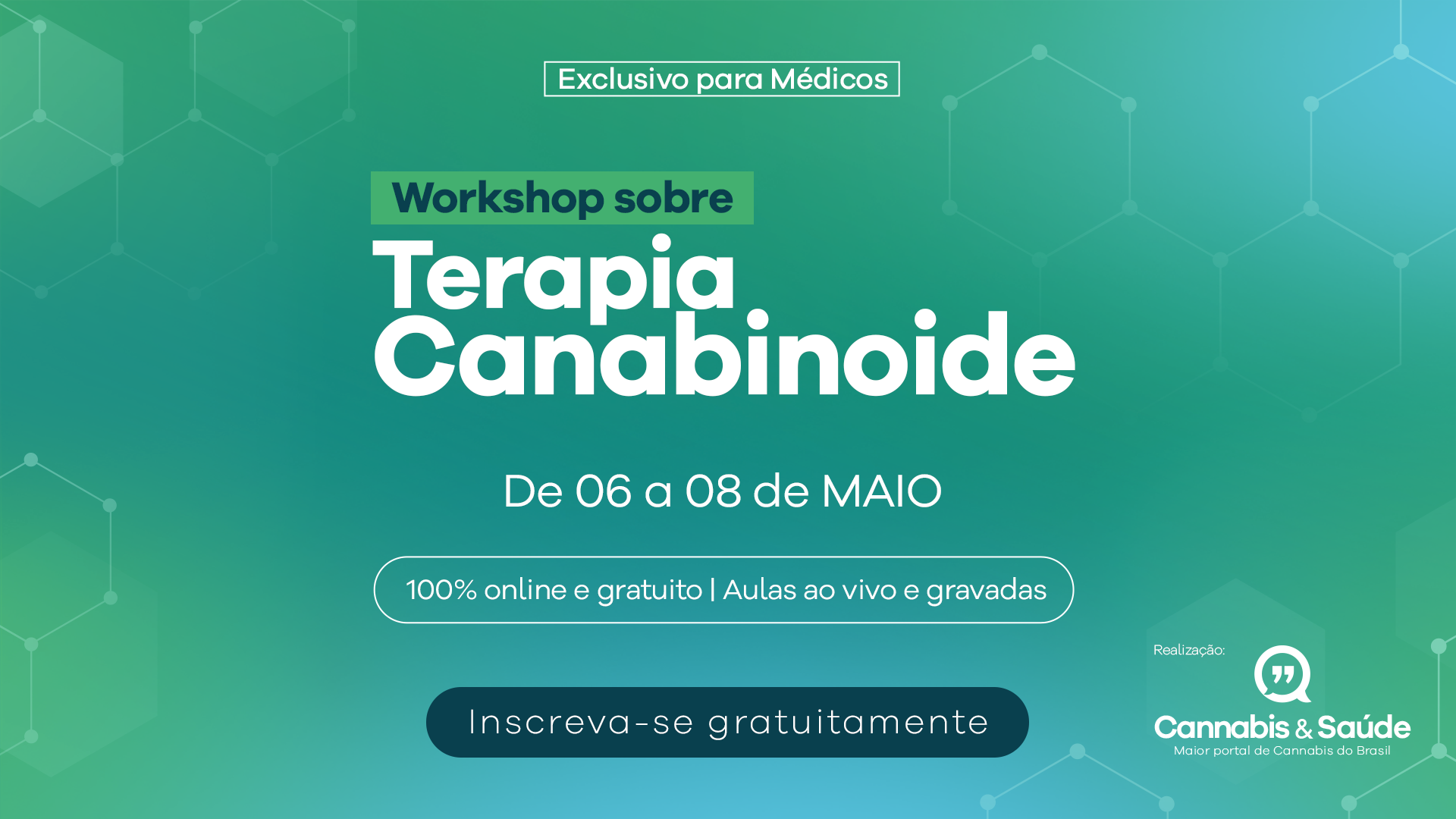 Exclusivo para Médicos

Workshop sobre
Terapia Canabinoide

De 06 a 08 de MAIO

100% online e gratuito | Aulas ao vivo e gravadas

Inscreva-se gratuitamente

Realização:

Cannabis & Saúde
Maior portal de Cannabis do Brasil